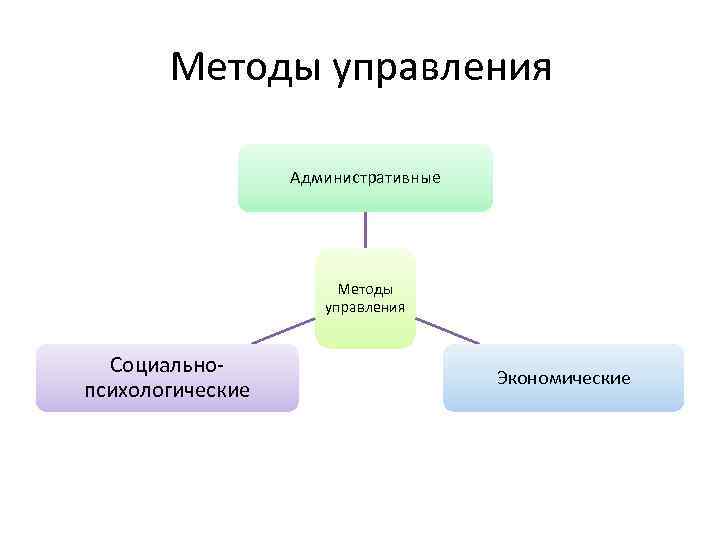 Методы управления

Административные

Методы управления

Социально-психологические

Экономические